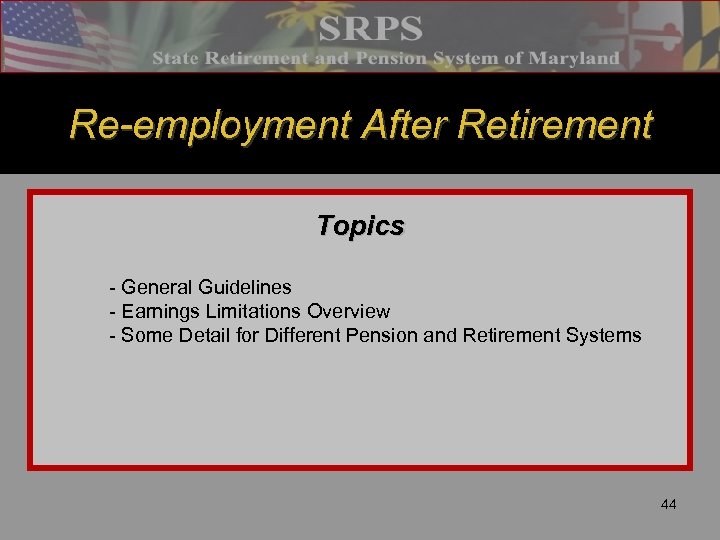 SRPS
State Retirement and Pension System of Maryland

Re-employment After Retirement

Topics

- General Guidelines
- Earnings Limitations Overview
- Some Detail for Different Pension and Retirement Systems

44